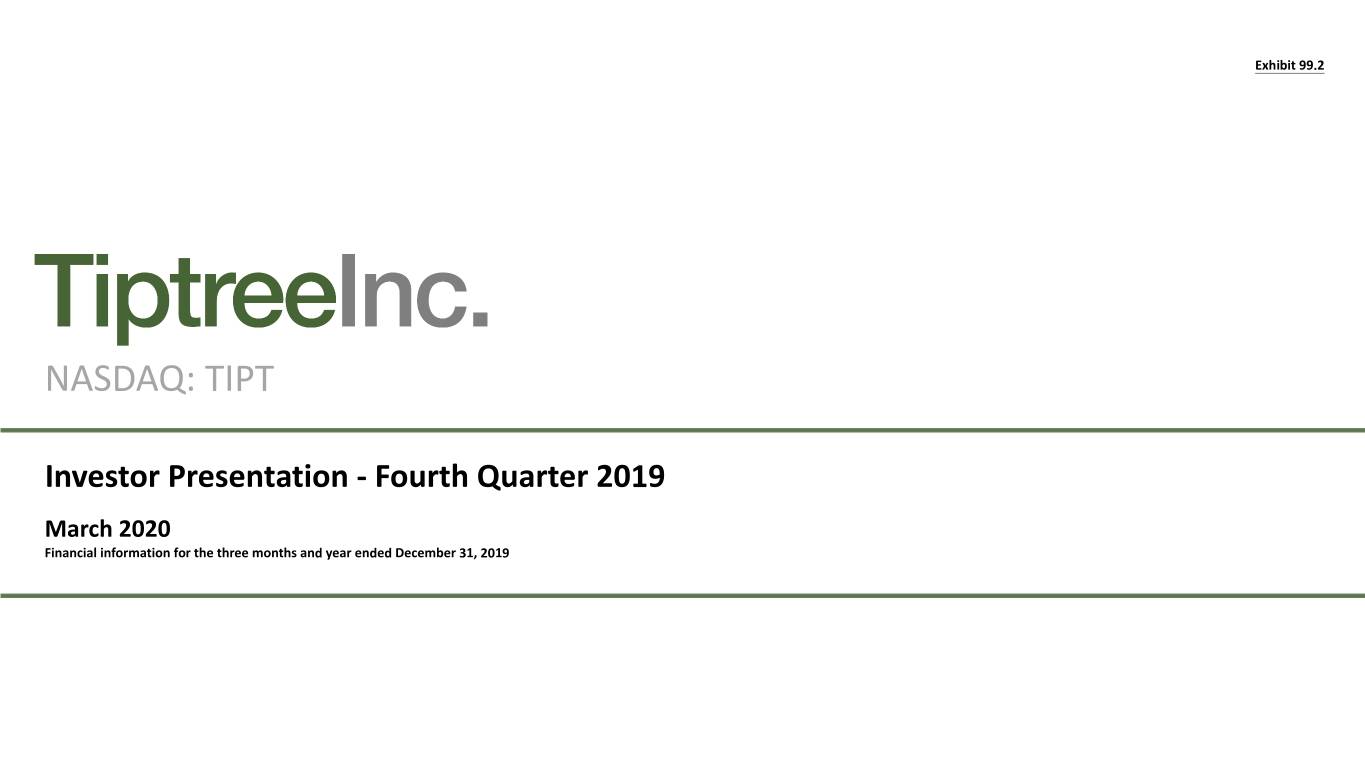 Exhibit 99.2

TiptreeInc.

NASDAQ: TIPT

Investor Presentation - Fourth Quarter 2019

March 2020

Financial information for the three months and year ended December 31, 2019